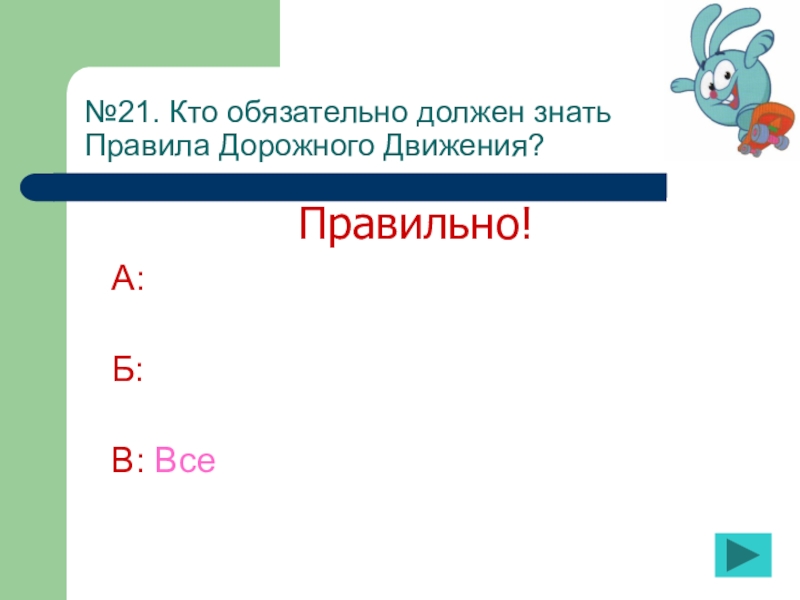 №21. Кто обязательно должен знать Правила Дорожного Движения?

Правильно!

А:

Б:

В: Все